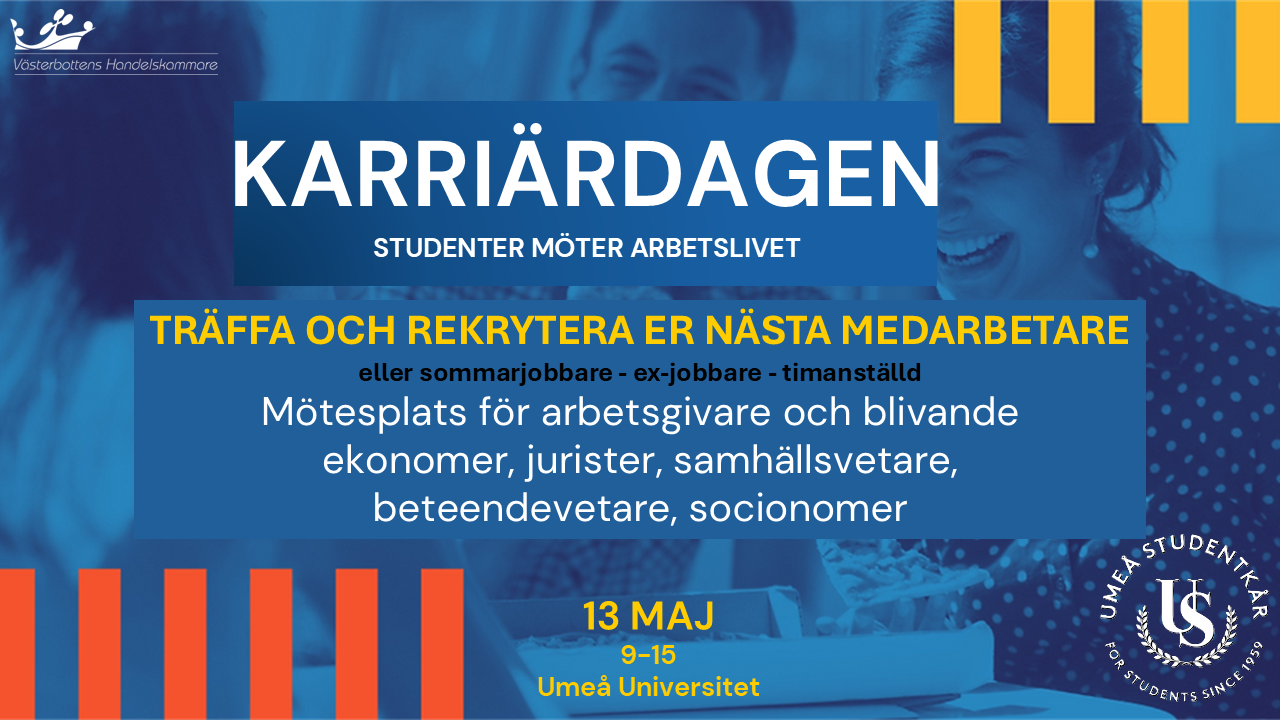 Västerbottens Handelskammare

KARRIÄRDAGEN

STUDENTER MÖTER ARBETSLIVET

TRÄFFA OCH REKRYTERA ER NÄSTA MEDARBETARE

eller sommarjobbare - ex-jobbare - timanställd

Mötesplats för arbetsgivare och blivande ekonomer, jurister, samhällsvetare, beteendevetare, socionomer

13 MAJ
9-15
Umeå Universitet

UMEÅ STUDENTKÅR
US
FOR STUDENTS SINCE 1959